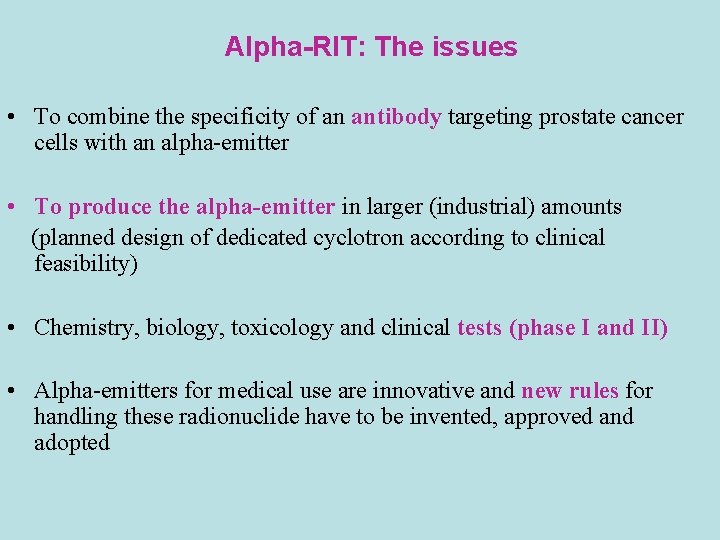 Alpha-RIT: The issues

• To combine the specificity of an antibody targeting prostate cancer cells with an alpha-emitter

• To produce the alpha-emitter in larger (industrial) amounts (planned design of dedicated cyclotron according to clinical feasibility)

• Chemistry, biology, toxicology and clinical tests (phase I and II)

• Alpha-emitters for medical use are innovative and new rules for handling these radionuclide have to be invented, approved and adopted